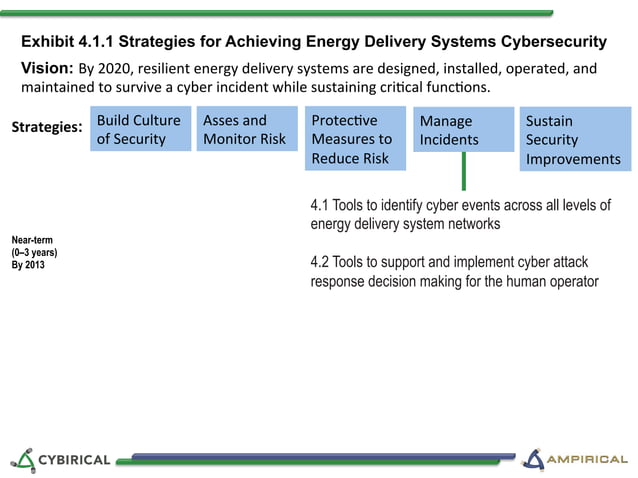 Exhibit 4.1.1 Strategies for Achieving Energy Delivery Systems Cybersecurity

Vision: By 2020, resilient energy delivery systems are designed, installed, operated, and maintained to survive a cyber incident while sustaining critical functions.

Strategies:

Build Culture of Security

Asses and Monitor Risk

Protective Measures to Reduce Risk

Manage Incidents

Sustain Security Improvements

Near-term (0–3 years) By 2013

4.1 Tools to identify cyber events across all levels of energy delivery system networks

4.2 Tools to support and implement cyber attack response decision making for the human operator

CYBIRICAL

AMPIRICAL